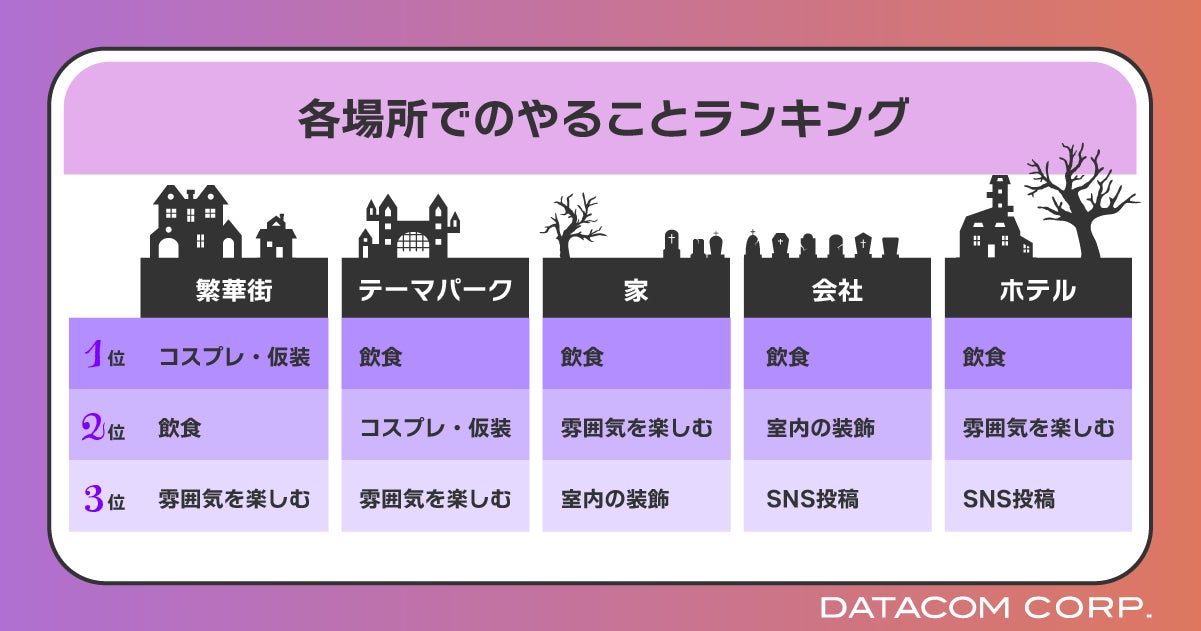 各場所でのやることランキング

| | 繁華街 | テーマパーク | 家 | 会社 | ホテル |
|---|---|---|---|---|---|
| 1位 | コスプレ・仮装 | 飲食 | 飲食 | 飲食 | 飲食 |
| 2位 | 飲食 | コスプレ・仮装 | 雰囲気を楽しむ | 室内の装飾 | 雰囲気を楽しむ |
| 3位 | 雰囲気を楽しむ | 雰囲気を楽しむ | 室内の装飾 | SNS投稿 | SNS投稿 |

DATACOM CORP.